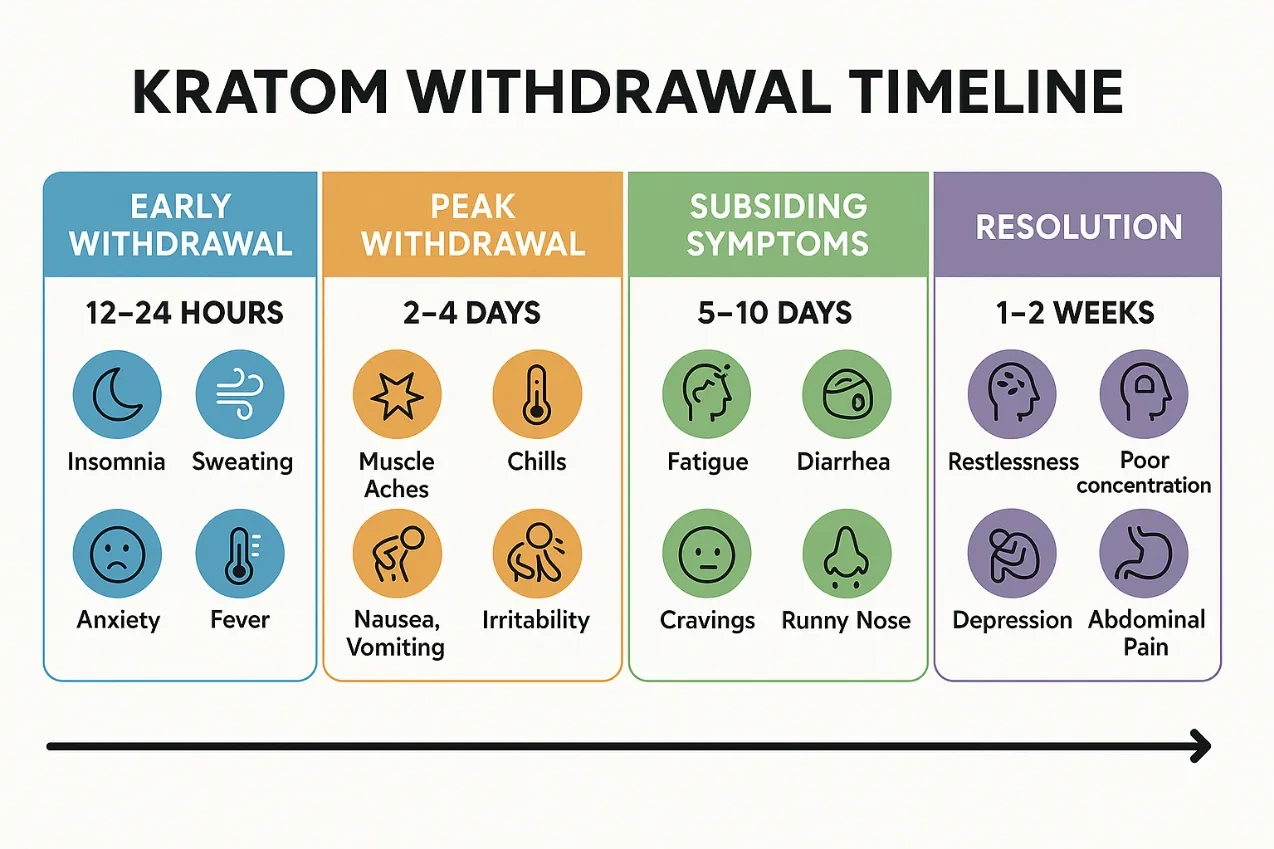 KRATOM WITHDRAWAL TIMELINE

EARLY WITHDRAWAL

12–24 HOURS

Insomnia

Sweating

Anxiety

Fever

PEAK WITHDRAWAL

2–4 DAYS

Muscle Aches

Chills

Nausea, Vomiting

Irritability

SUBSIDING SYMPTOMS

5–10 DAYS

Fatigue

Diarrhea

Cravings

Runny Nose

RESOLUTION

1–2 WEEKS

Restlessness

Poor concentration

Depression

Abdominal Pain